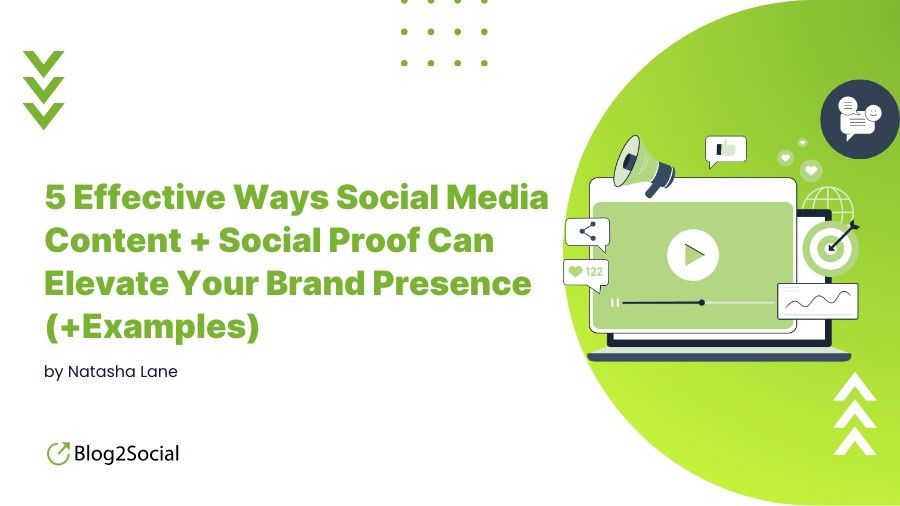 5 Effective Ways Social Media Content + Social Proof Can Elevate Your Brand Presence (+Examples)

by Natasha Lane

Blog2Social

122